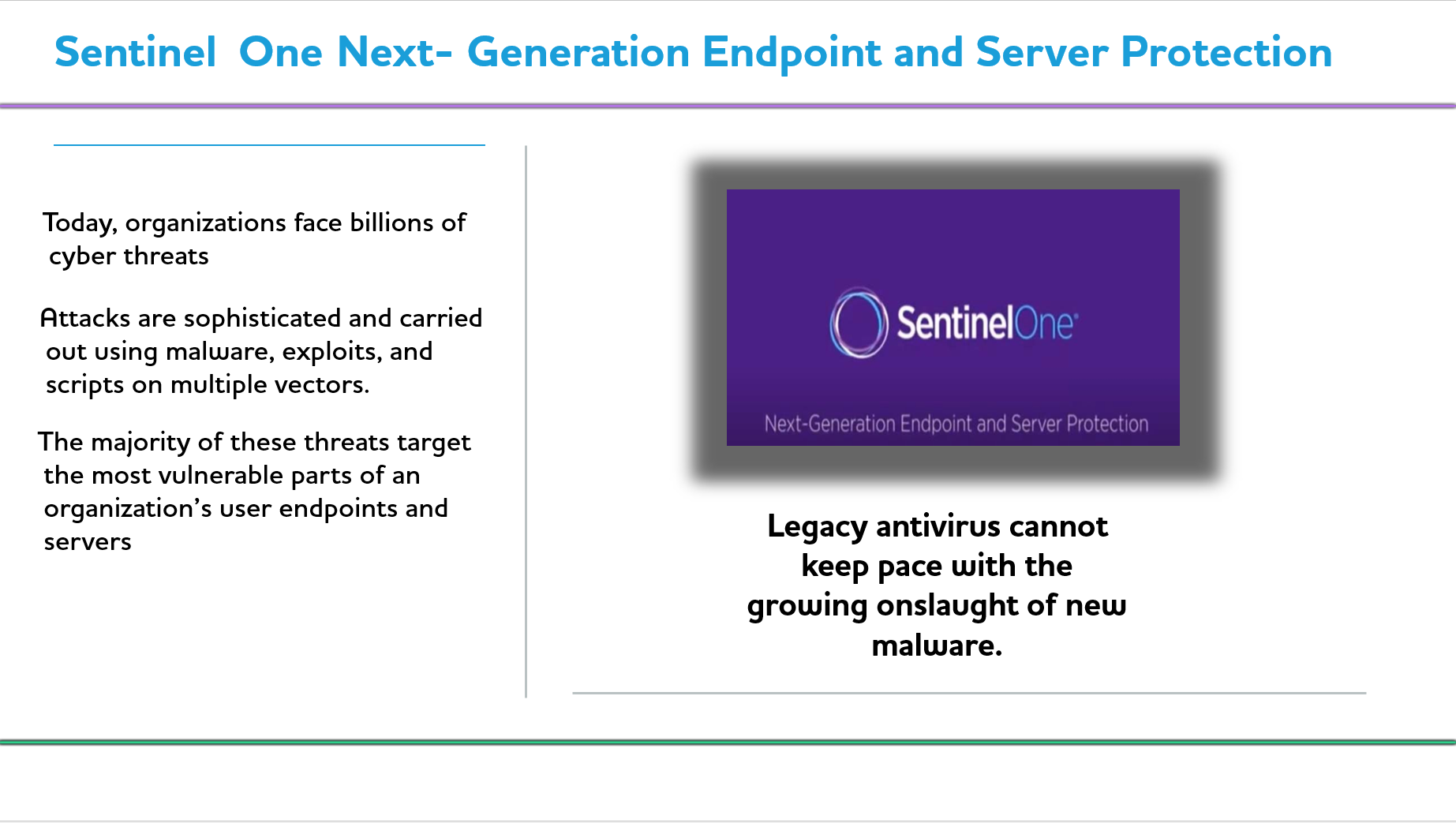 Sentinel One Next- Generation Endpoint and Server Protection

Today, organizations face billions of cyber threats

Attacks are sophisticated and carried out using malware, exploits, and scripts on multiple vectors.

The majority of these threats target the most vulnerable parts of an organization's user endpoints and servers

SentinelOne

Next-Generation Endpoint and Server Protection

Legacy antivirus cannot keep pace with the growing onslaught of new malware.